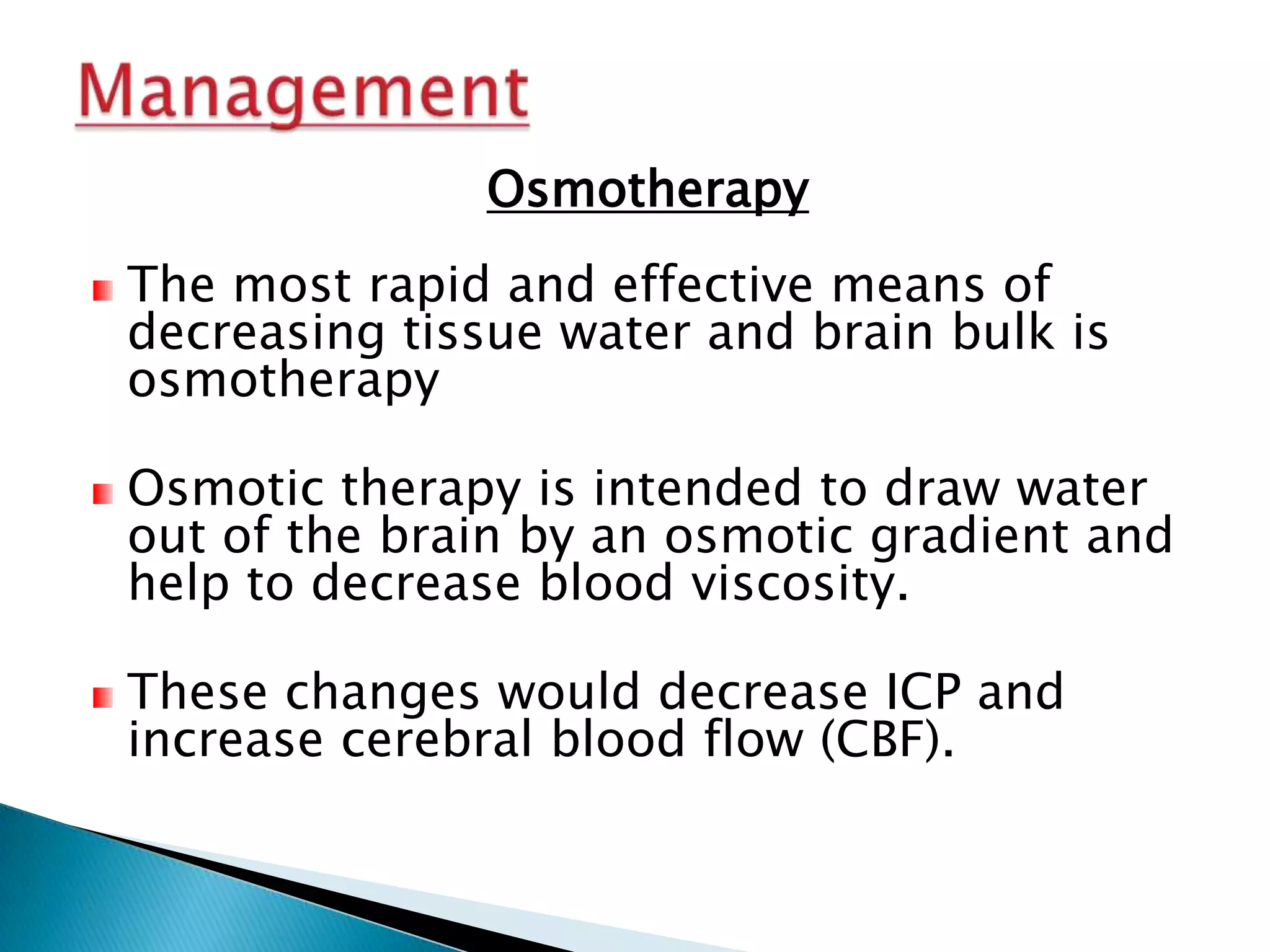 Management

Osmotherapy

The most rapid and effective means of decreasing tissue water and brain bulk is osmotherapy

Osmotic therapy is intended to draw water out of the brain by an osmotic gradient and help to decrease blood viscosity.

These changes would decrease ICP and increase cerebral blood flow (CBF).